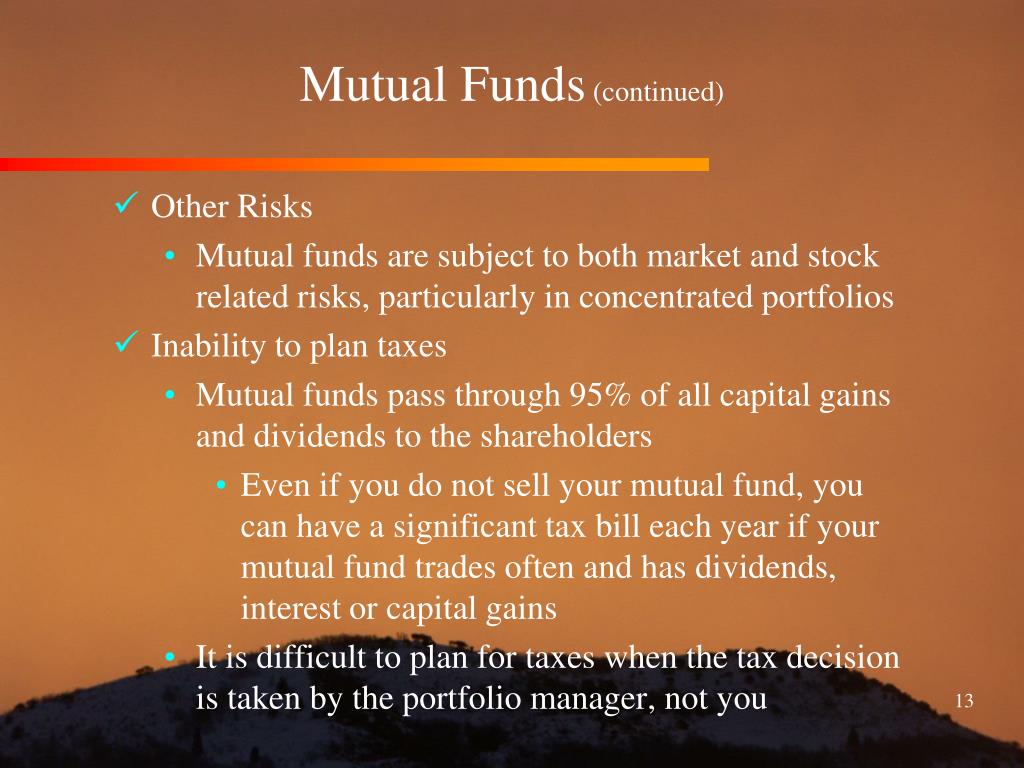 Mutual Funds (continued)

✓ Other Risks

• Mutual funds are subject to both market and stock related risks, particularly in concentrated portfolios

✓ Inability to plan taxes

• Mutual funds pass through 95% of all capital gains and dividends to the shareholders

• Even if you do not sell your mutual fund, you can have a significant tax bill each year if your mutual fund trades often and has dividends, interest or capital gains

• It is difficult to plan for taxes when the tax decision is taken by the portfolio manager, not you

13